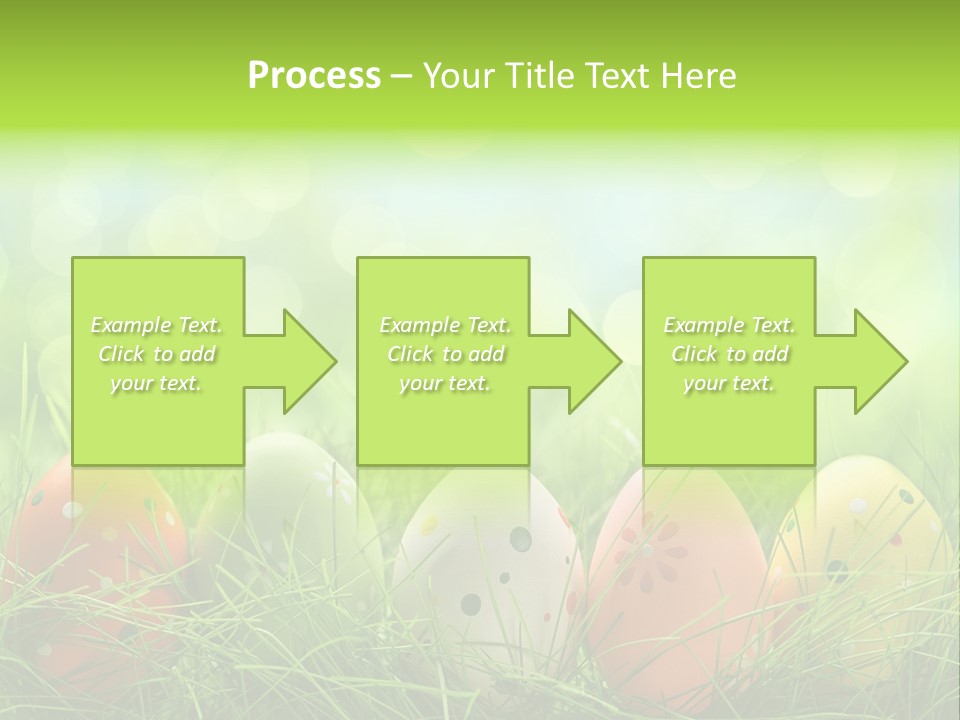 Process – Your Title Text Here

Example Text. Click to add your text.

Example Text. Click to add your text.

Example Text. Click to add your text.